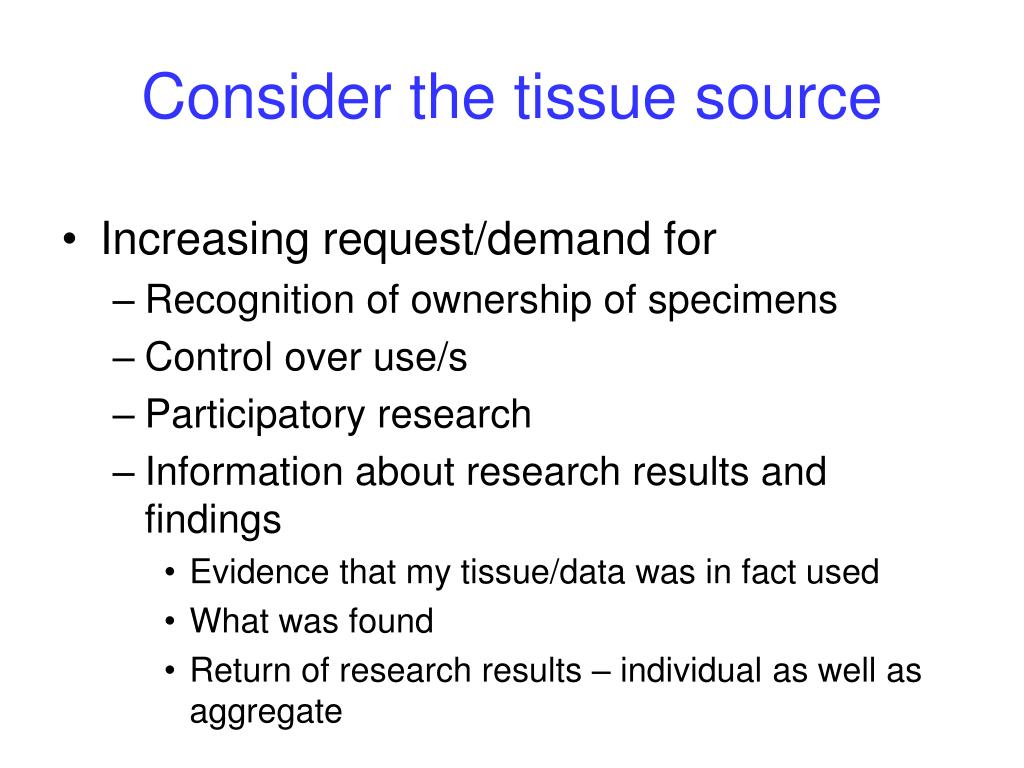 Consider the tissue source

• Increasing request/demand for
– Recognition of ownership of specimens
– Control over use/s
– Participatory research
– Information about research results and findings
• Evidence that my tissue/data was in fact used
• What was found
• Return of research results – individual as well as aggregate